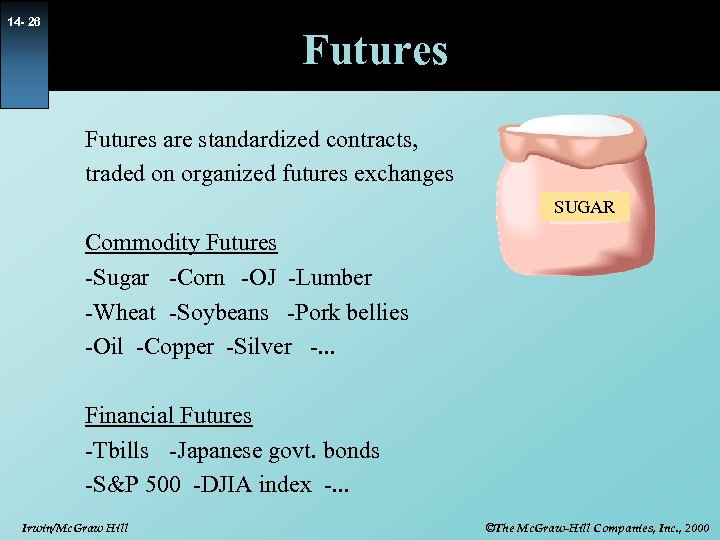 14- 26

Futures

Futures are standardized contracts, traded on organized futures exchanges

SUGAR

Commodity Futures
-Sugar -Corn -OJ -Lumber
-Wheat -Soybeans -Pork bellies
-Oil -Copper -Silver -...

Financial Futures
-Tbills -Japanese govt. bonds
-S&P 500 -DJIA index -...

Irwin/McGraw Hill

©The McGraw-Hill Companies, Inc., 2000